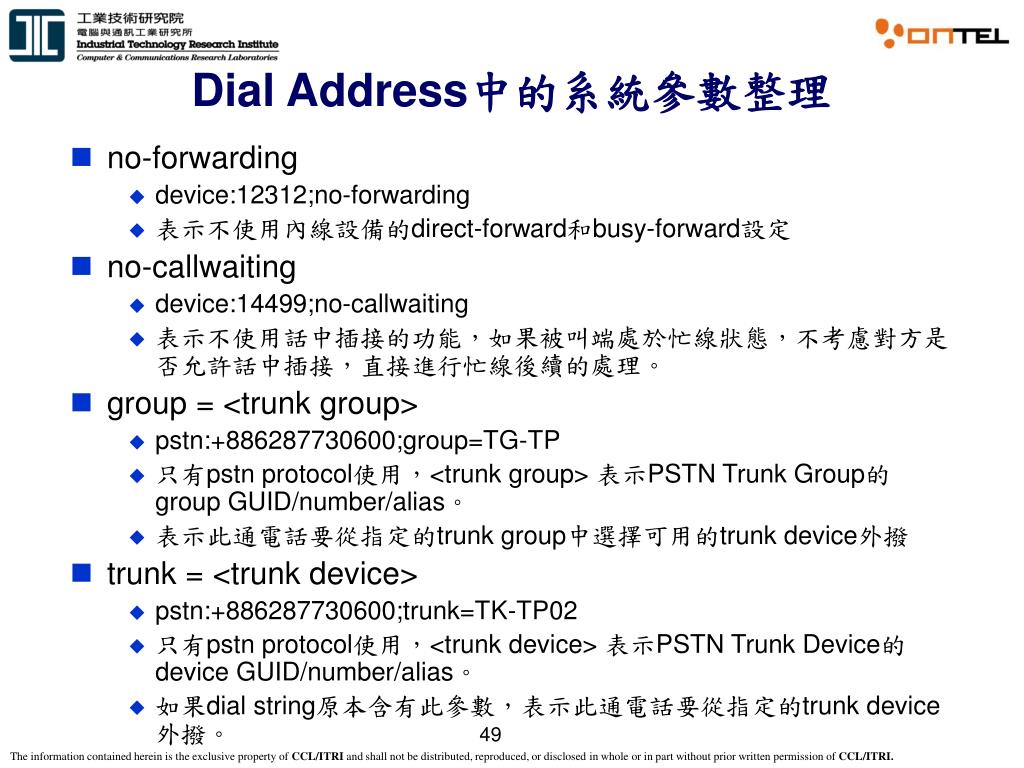 工業技術研究院
電腦與通訊工業研究所
Industrial Technology Research Institute
Computer & Communications Research Laboratories

ONTEL

Dial Address中的系統參數整理

no-forwarding
device:12312;no-forwarding
表示不使用內線設備的direct-forward和busy-forward設定

no-callwaiting
device:14499;no-callwaiting
表示不使用話中插接的功能，如果被叫端處於忙線狀態，不考慮對方是否允許話中插接，直接進行忙線後續的處理。

group = <trunk group>
pstn:+886287730600;group=TG-TP
只有pstn protocol使用，<trunk group> 表示PSTN Trunk Group的group GUID/number/alias。
表示此通電話要從指定的trunk group中選擇可用的trunk device外撥

trunk = <trunk device>
pstn:+886287730600;trunk=TK-TP02
只有pstn protocol使用，<trunk device> 表示PSTN Trunk Device的device GUID/number/alias。
如果dial string原本含有此參數，表示此通電話要從指定的trunk device外撥。

49

The information contained herein is the exclusive property of CCL/ITRI and shall not be distributed, reproduced, or disclosed in whole or in part without prior written permission of CCL/ITRI.